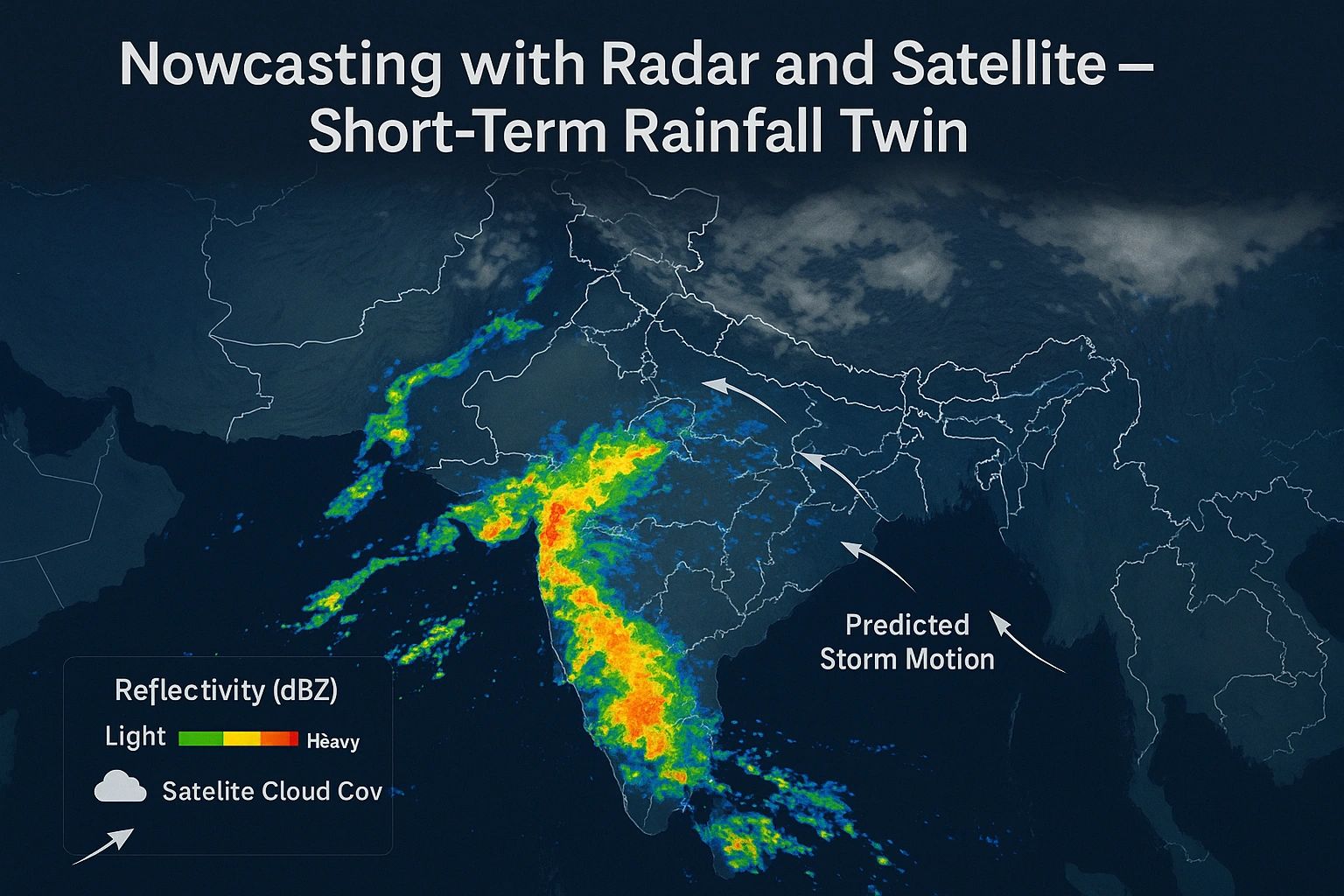 Nowcasting with Radar and Satellite – Short-Term Rainfall Twin

Predicted Storm Motion

Reflectivity (dBZ)

Light Hèavy

Satelite Cloud Cov